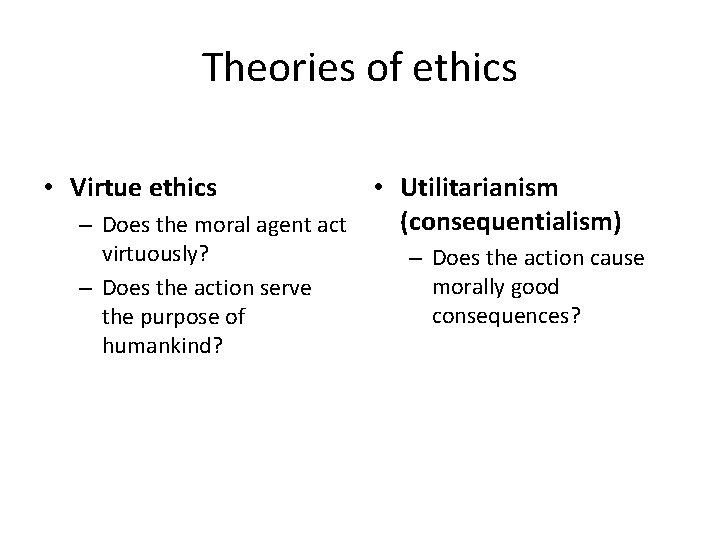 Theories of ethics

• Virtue ethics
– Does the moral agent act virtuously?
– Does the action serve the purpose of humankind?

• Utilitarianism (consequentialism)
– Does the action cause morally good consequences?